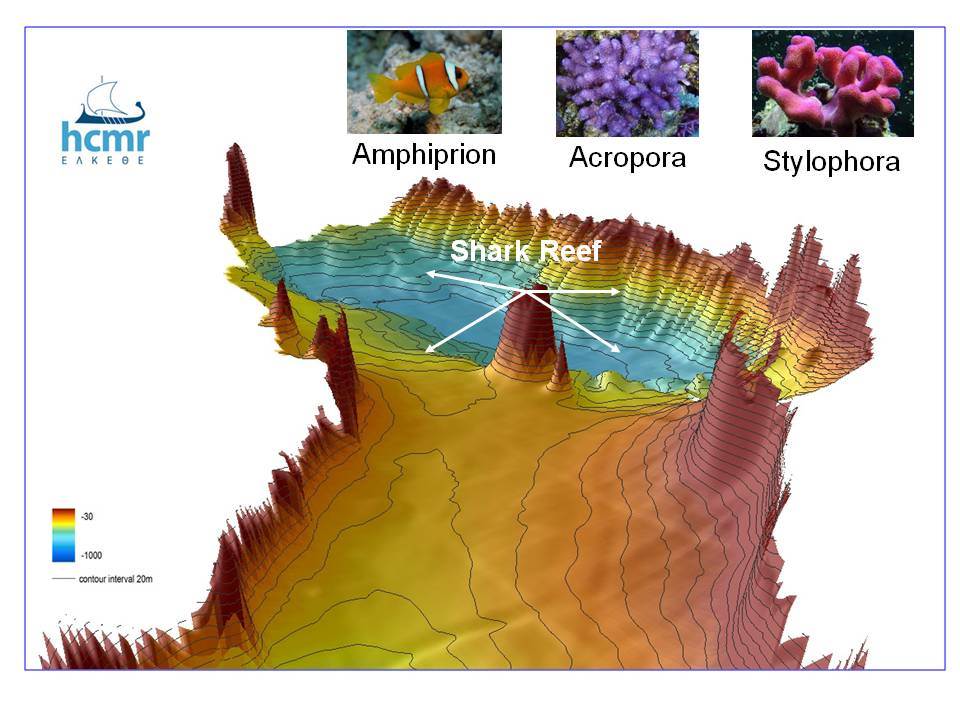 hcmr
ΕΛΚΕΘΕ

Amphiprion

Acropora

Stylophora

Shark Reef

-30

-1000

contour interval 20m